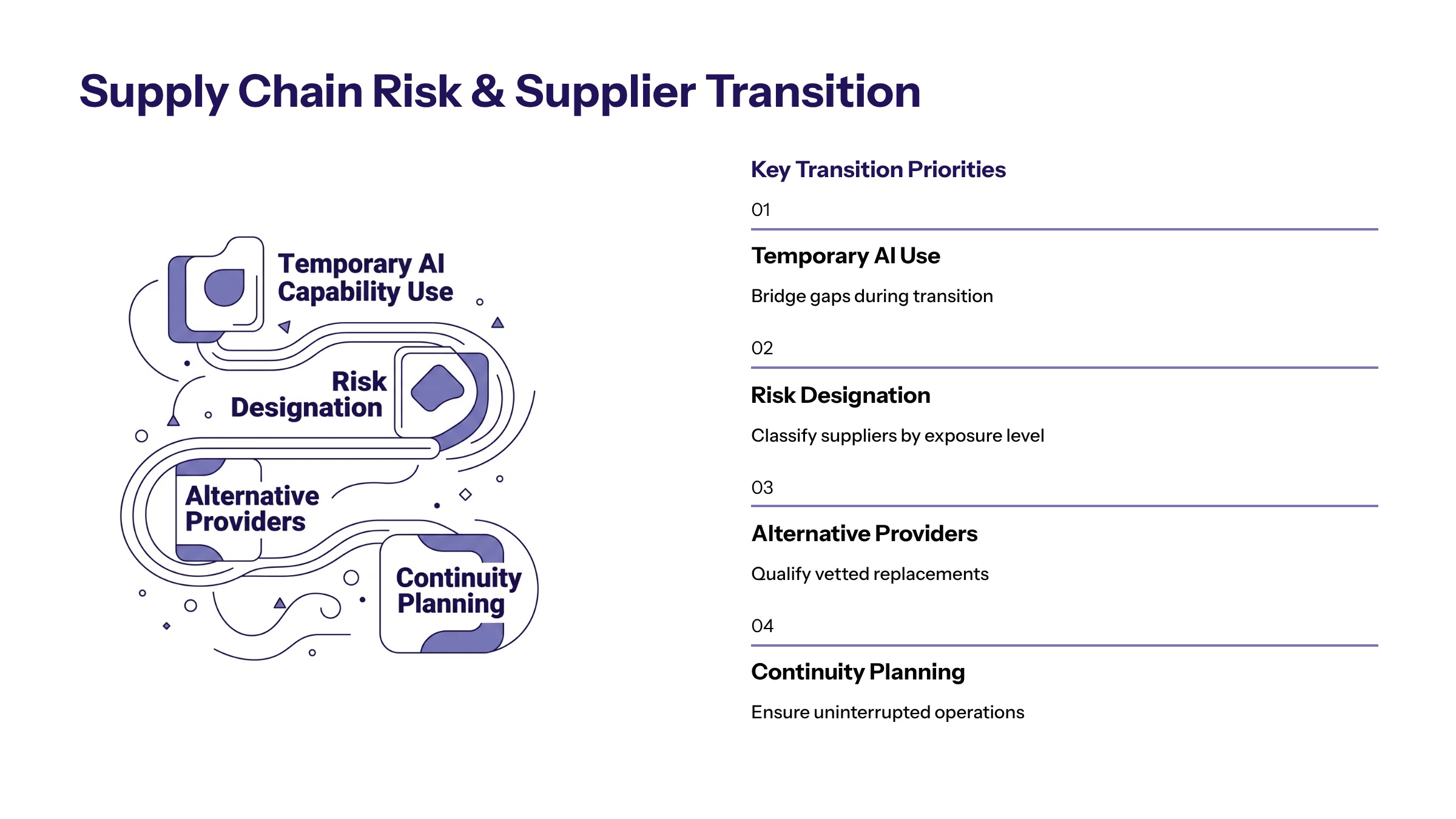 Supply Chain Risk & Supplier Transition

Temporary AI Capability Use

Risk Designation

Alternative Providers

Continuity Planning

Key Transition Priorities

01

Temporary AI Use

Bridge gaps during transition

02

Risk Designation

Classify suppliers by exposure level

03

Alternative Providers

Qualify vetted replacements

04

Continuity Planning

Ensure uninterrupted operations